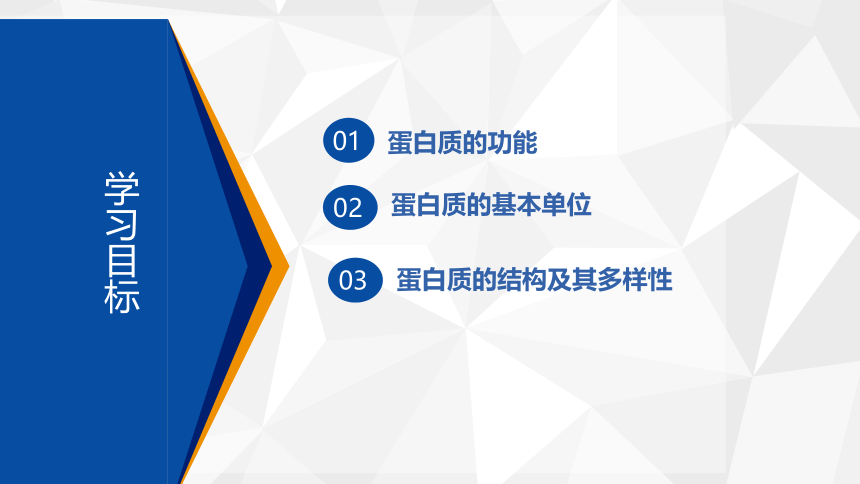 学习目标

01 蛋白质的功能

02 蛋白质的基本单位

03 蛋白质的结构及其多样性